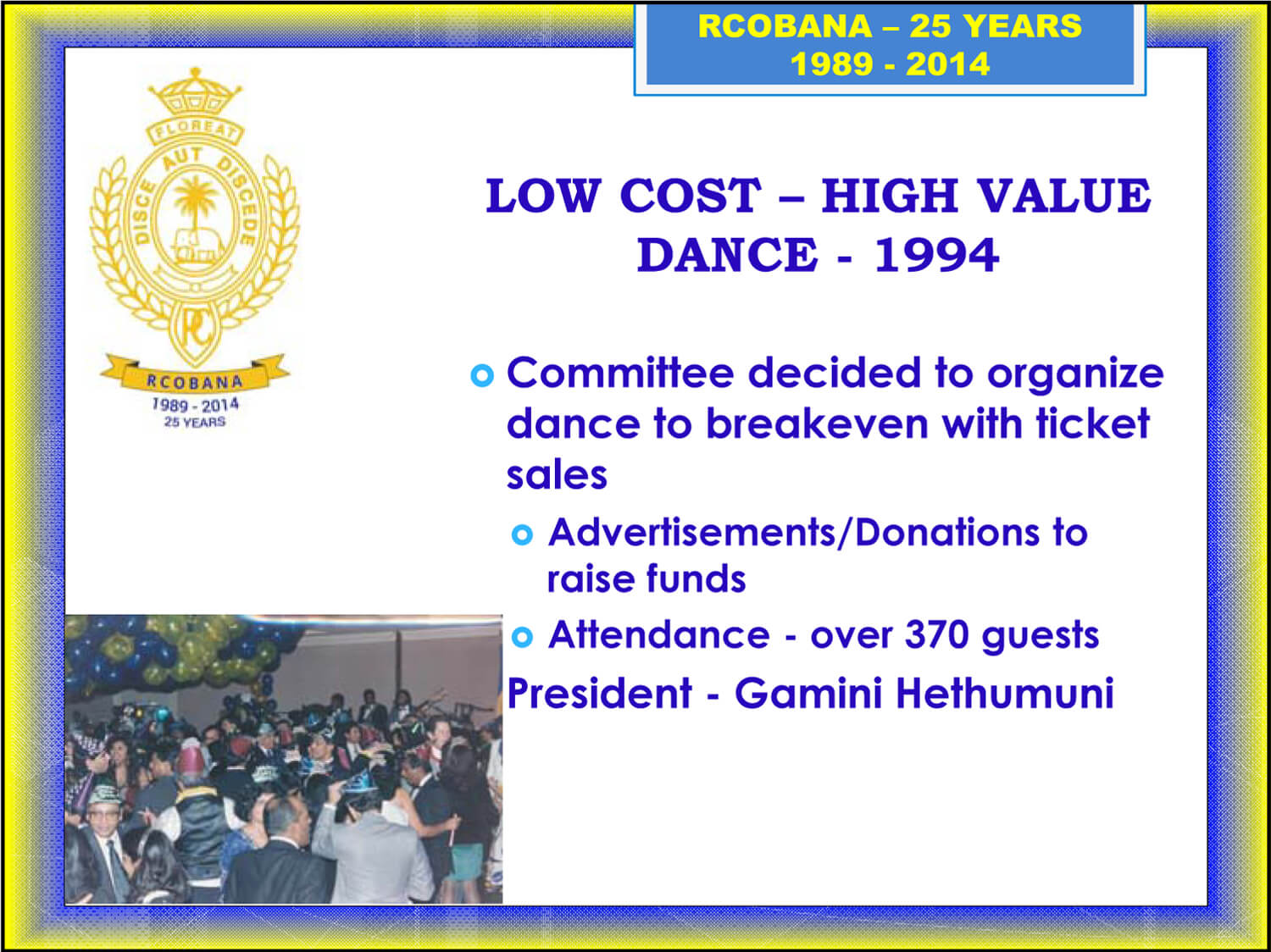 RCOBANA – 25 YEARS
1989 - 2014

FLOREAT
DISCE AUT DISCEDE
RC
RCOBANA
1989 - 2014
25 YEARS

LOW COST – HIGH VALUE DANCE - 1994

Committee decided to organize dance to breakeven with ticket sales

Advertisements/Donations to raise funds

Attendance - over 370 guests

President - Gamini Hethumuni